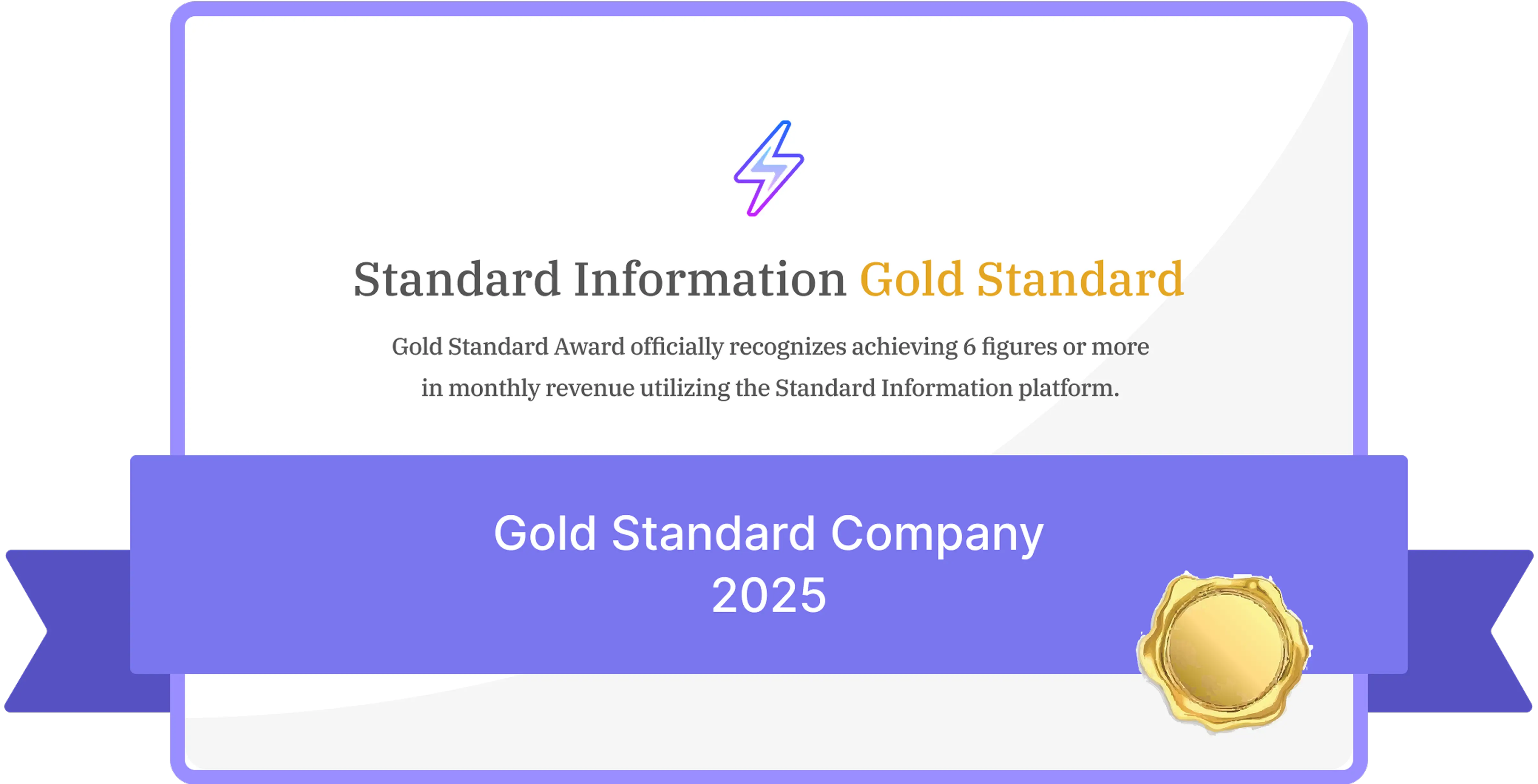 Standard Information Gold Standard

Gold Standard Award officially recognizes achieving 6 figures or more in monthly revenue utilizing the Standard Information platform.

Gold Standard Company
2025